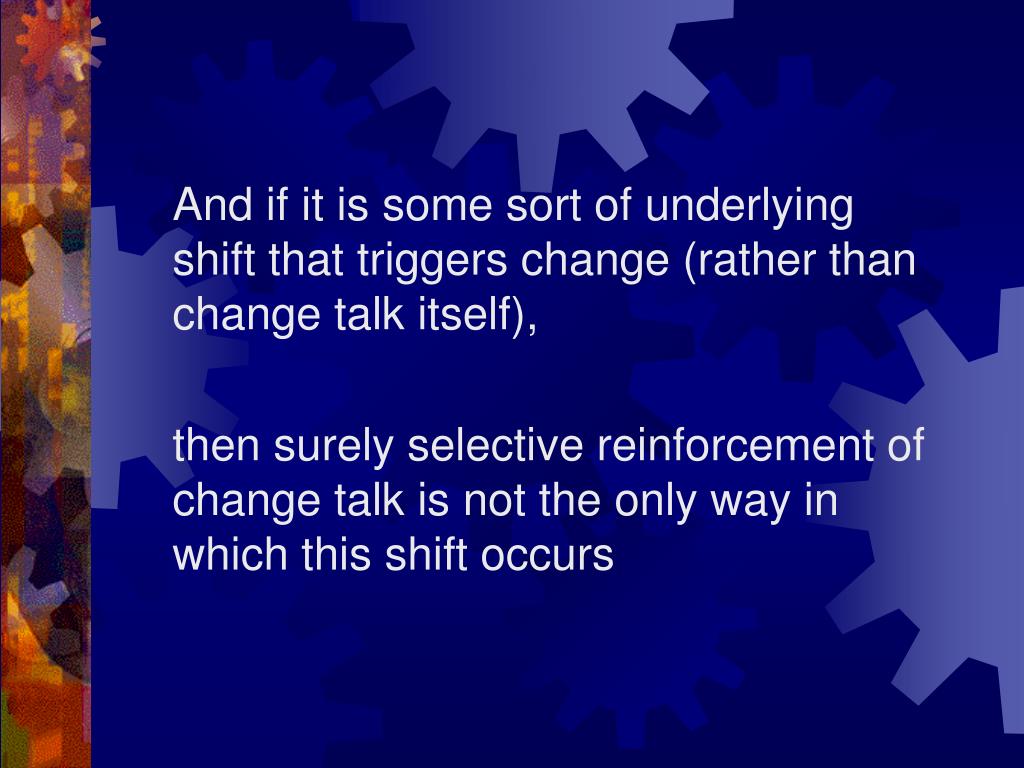 And if it is some sort of underlying shift that triggers change (rather than change talk itself),

then surely selective reinforcement of change talk is not the only way in which this shift occurs